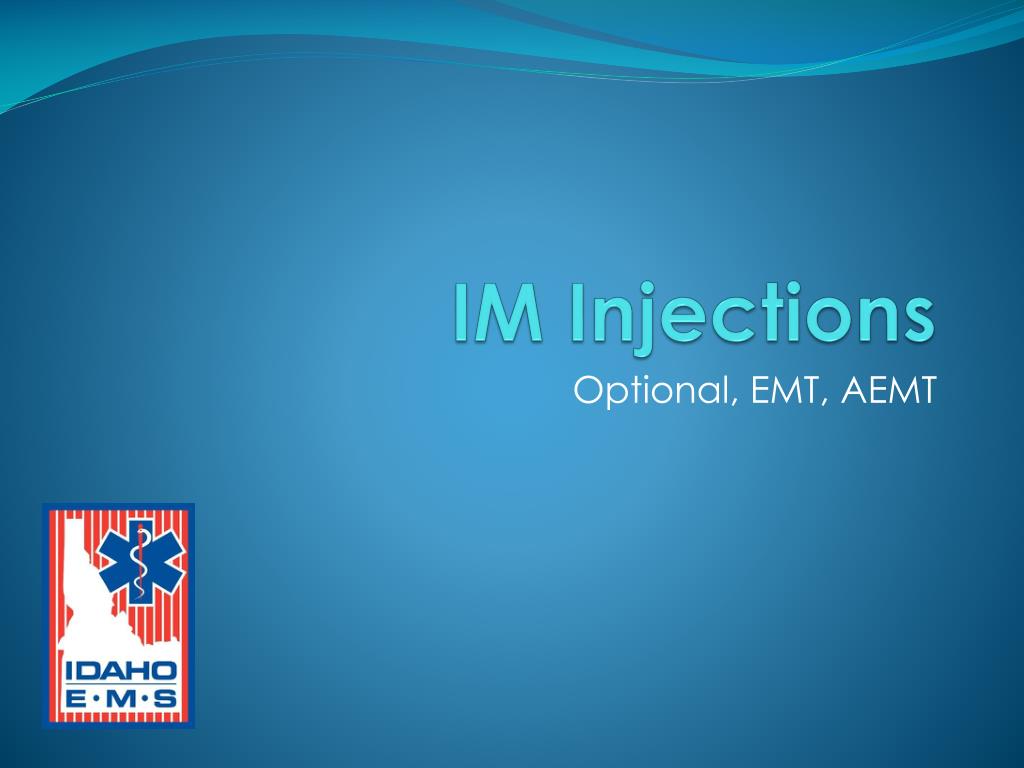 IM Injections

Optional, EMT, AEMT

IDAHO
E·M·S